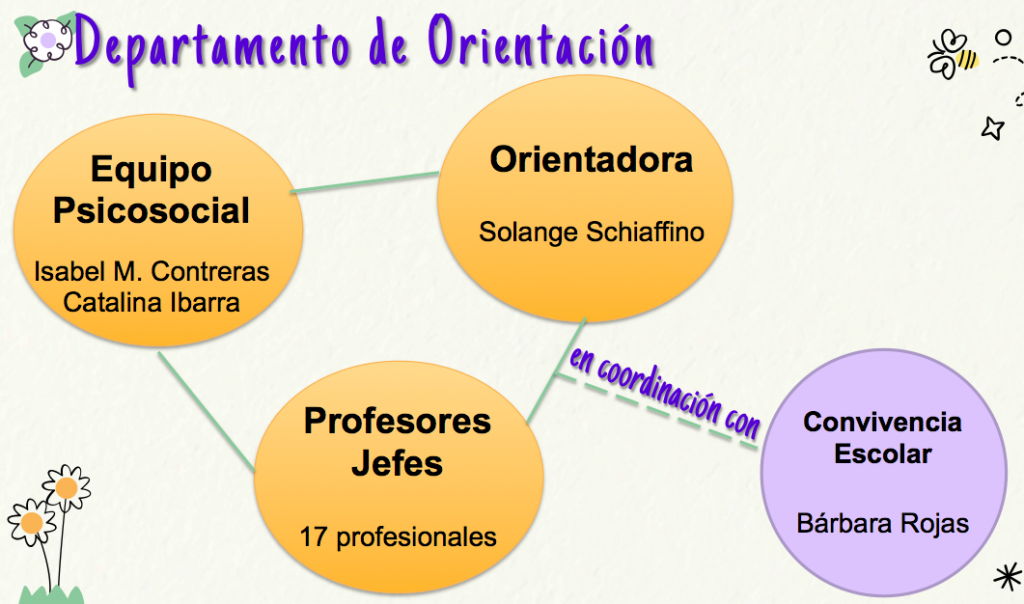 Departamento de Orientación

Equipo Psicosocial

Isabel M. Contreras
Catalina Ibarra

Orientadora

Solange Schiaffino

Profesores Jefes

17 profesionales

en coordinación con

Convivencia Escolar

Bárbara Rojas